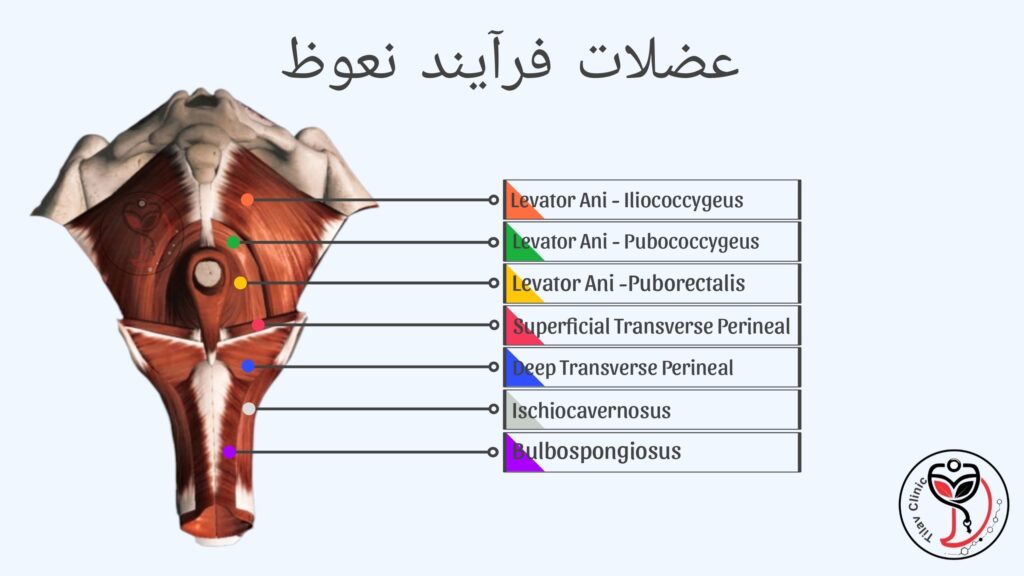 عضلات فرآیند نعوظ

Levator Ani - Iliococcygeus
Levator Ani - Pubococcygeus
Levator Ani -Puborectalis
Superficial Transverse Perineal
Deep Transverse Perineal
Ischiocavernosus
Bulbospongiosus

Tilav Clinic